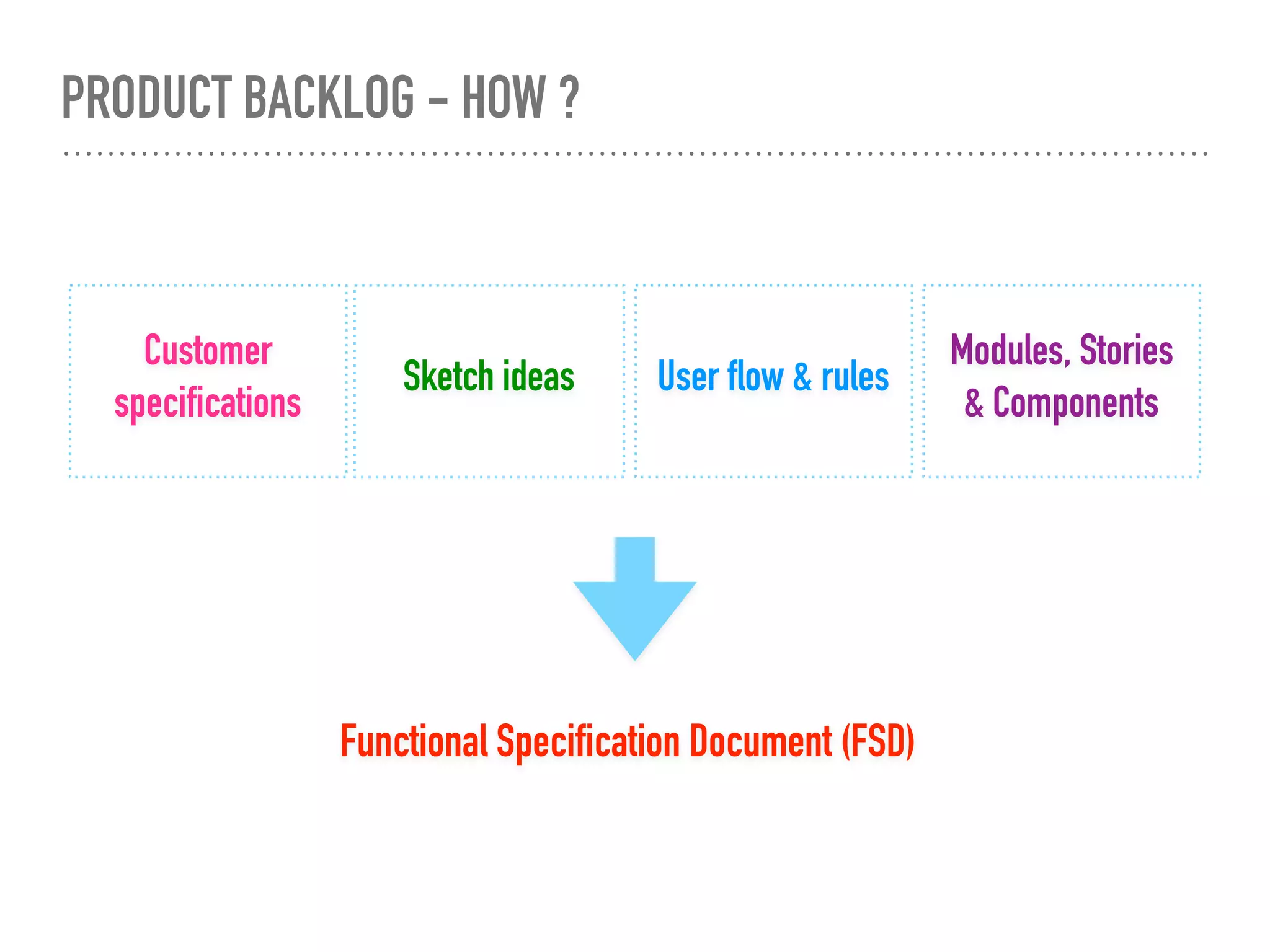 PRODUCT BACKLOG – HOW ?

Customer specifications

Sketch ideas

User flow & rules

Modules, Stories & Components

Functional Specification Document (FSD)